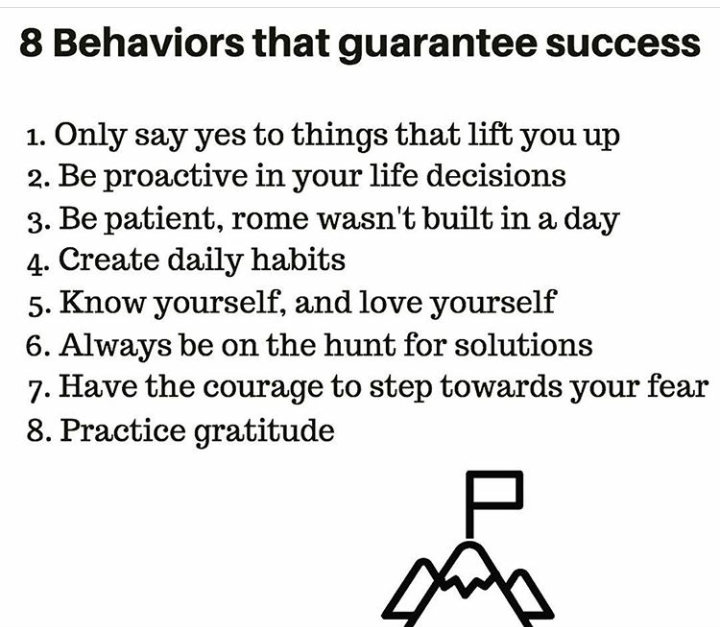 8 Behaviors that guarantee success

1. Only say yes to things that lift you up
2. Be proactive in your life decisions
3. Be patient, rome wasn't built in a day
4. Create daily habits
5. Know yourself, and love yourself
6. Always be on the hunt for solutions
7. Have the courage to step towards your fear
8. Practice gratitude